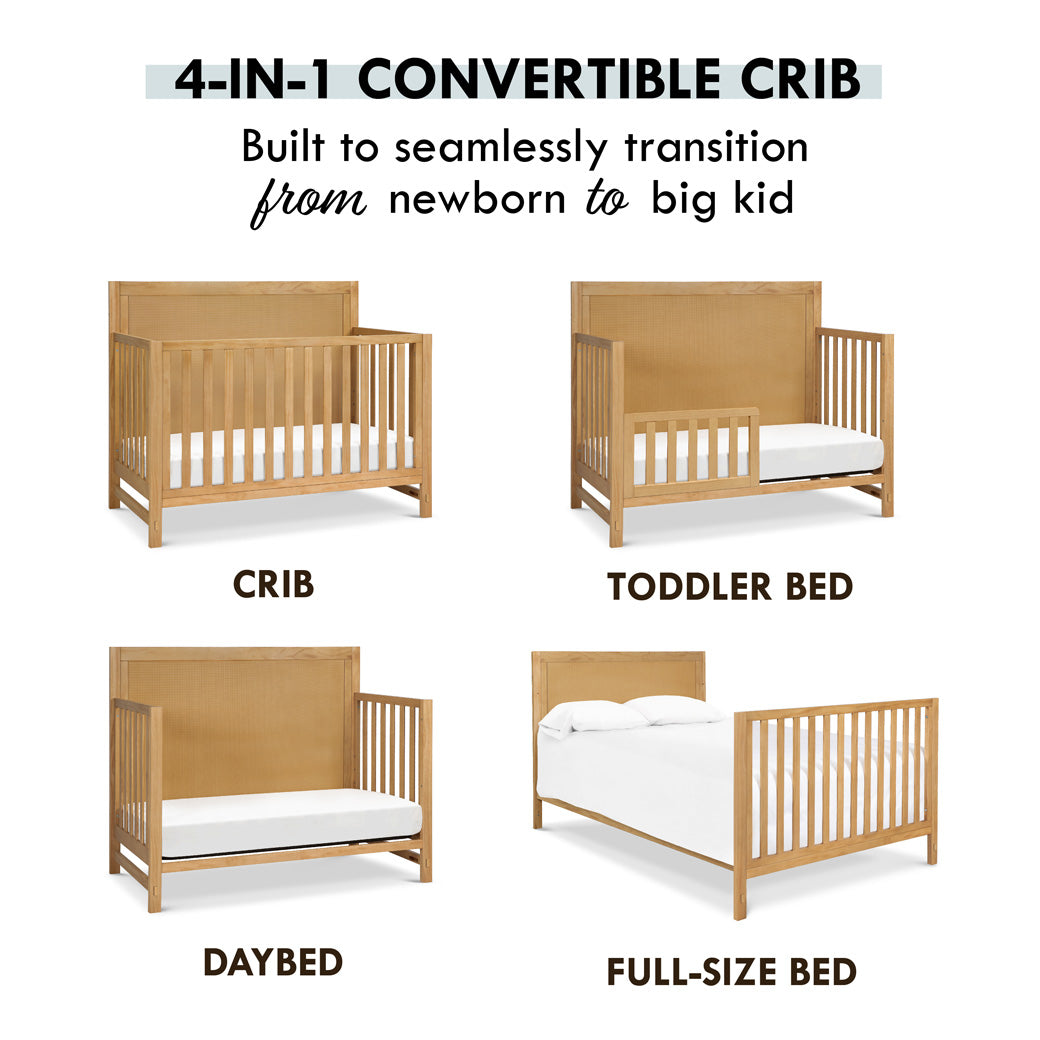 4-IN-1 CONVERTIBLE CRIB

Built to seamlessly transition from newborn to big kid

CRIB

TODDLER BED

DAYBED

FULL-SIZE BED